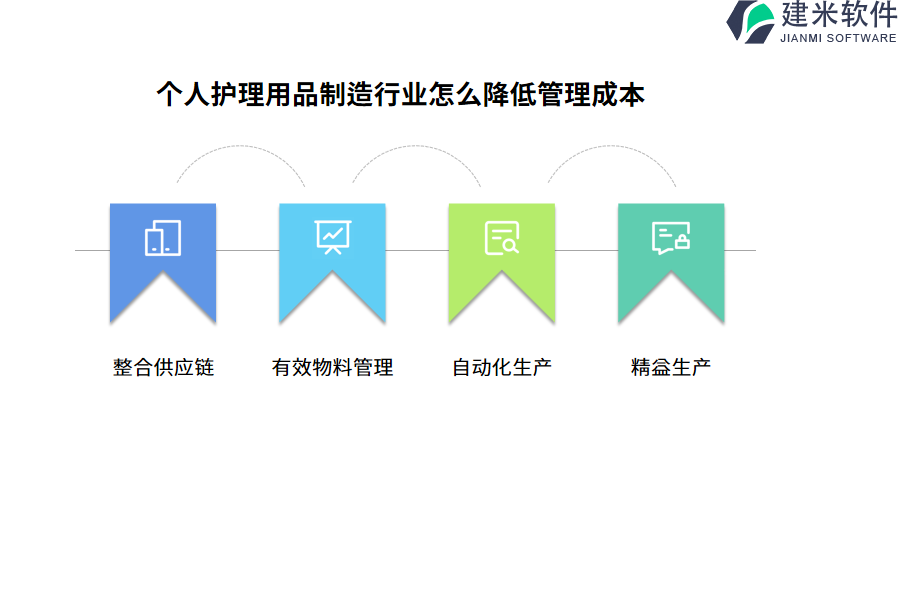 建米软件
JIANMI SOFTWARE

个人护理用品制造行业怎么降低管理成本

整合供应链

有效物料管理

自动化生产

精益生产